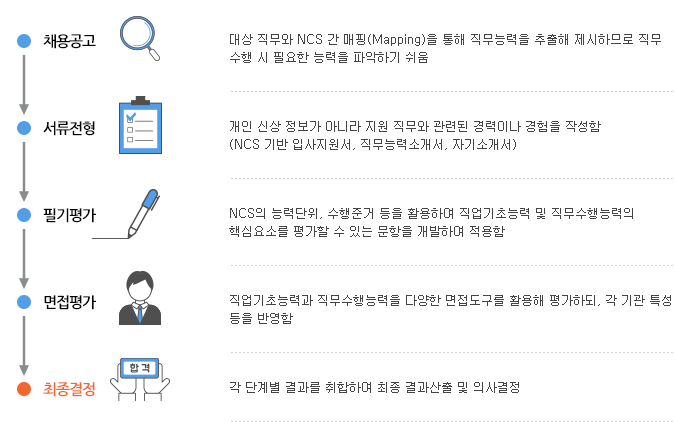 채용공고

대상 직무와 NCS 간 매핑(Mapping)을 통해 직무능력을 추출해 제시하므로 직무 수행 시 필요한 능력을 파악하기 쉬움

서류전형

개인 신상 정보가 아니라 지원 직무와 관련된 경력이나 경험을 작성함 (NCS 기반 입사지원서, 직무능력소개서, 자기소개서)

필기평가

NCS의 능력단위, 수행준거 등을 활용하여 직업기초능력 및 직무수행능력의 핵심요소를 평가할 수 있는 문항을 개발하여 적용함

면접평가

직업기초능력과 직무수행능력을 다양한 면접도구를 활용해 평가하되, 각 기관 특성 등을 반영함

합격

최종결정

각 단계별 결과를 취합하여 최종 결과산출 및 의사결정